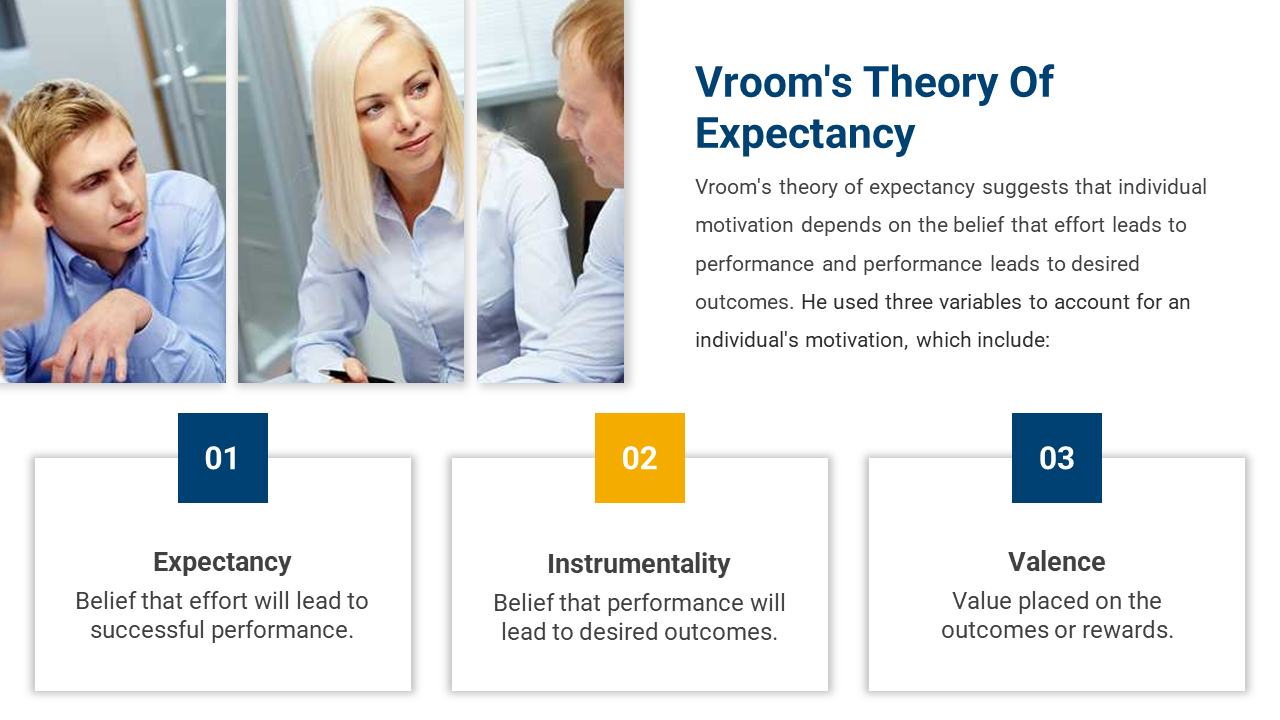 Vroom's Theory Of Expectancy

Vroom's theory of expectancy suggests that individual motivation depends on the belief that effort leads to performance and performance leads to desired outcomes. He used three variables to account for an individual's motivation, which include:

01

Expectancy

Belief that effort will lead to successful performance.

02

Instrumentality

Belief that performance will lead to desired outcomes.

03

Valence

Value placed on the outcomes or rewards.